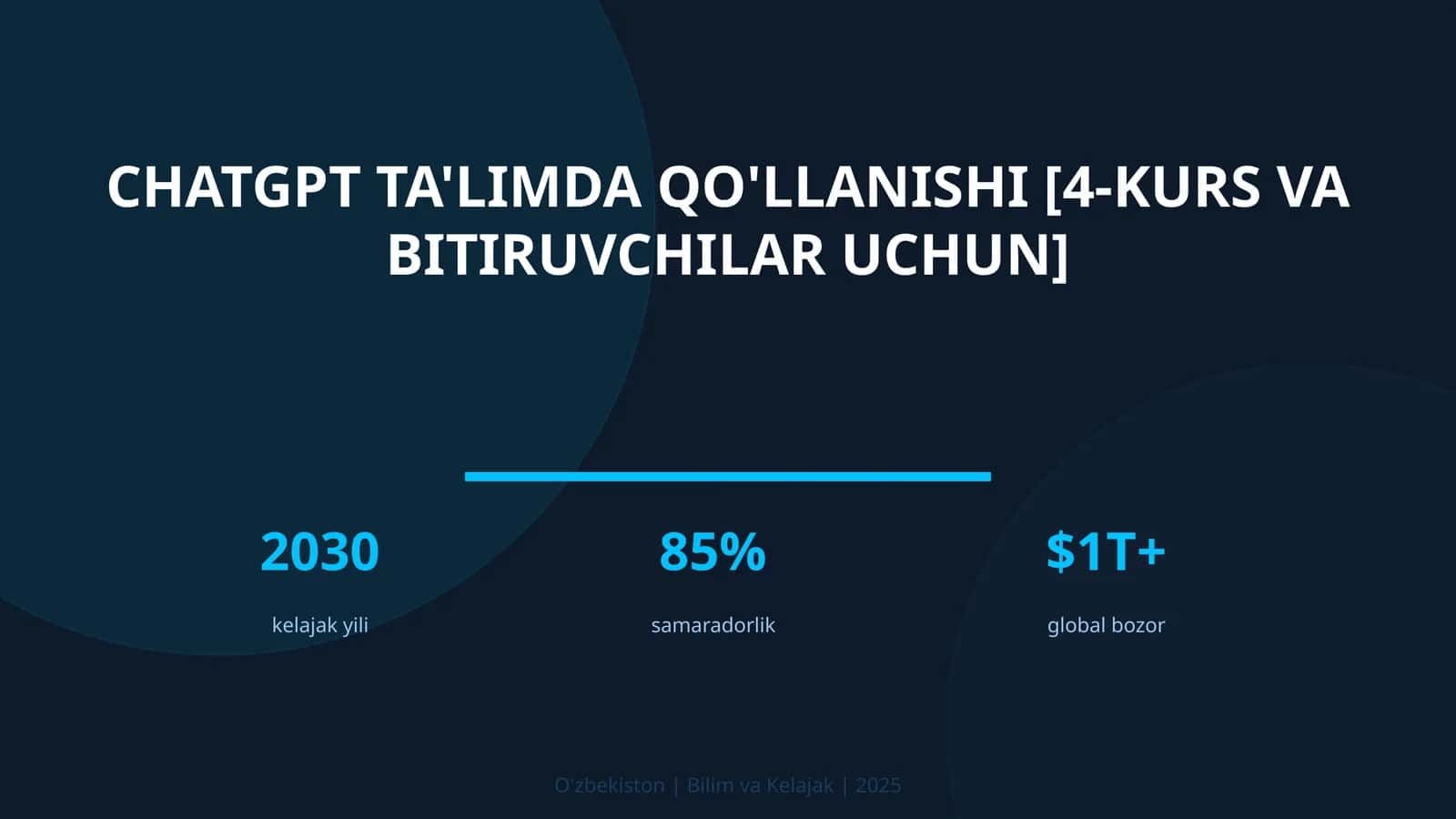 CHATGPT TA'LIMDA QO'LLANISHI [4-KURS VA BITIRUVCHILAR UCHUN]

2030

kelajak yili

85%

samaradorlik

$1T+

global bozor

O'zbekiston | Bilim va Kelajak | 2025